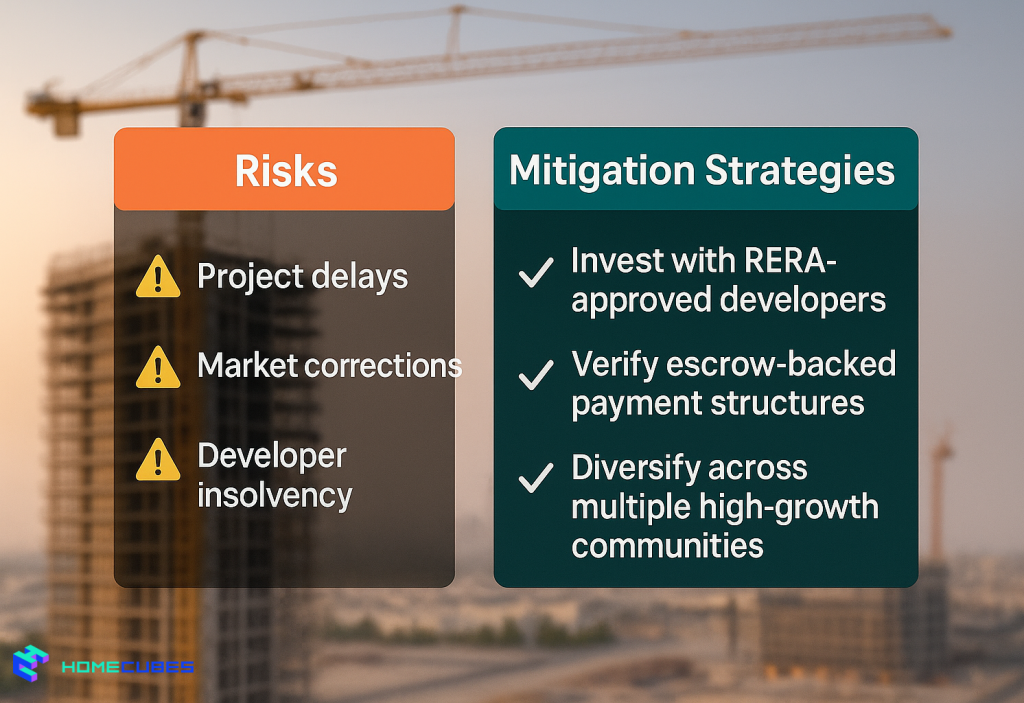 Risks

Project delays

Market corrections

Developer insolvency

Mitigation Strategies

Invest with RERA-approved developers

Verify escrow-backed payment structures

Diversify across multiple high-growth communities

HOMECUBES